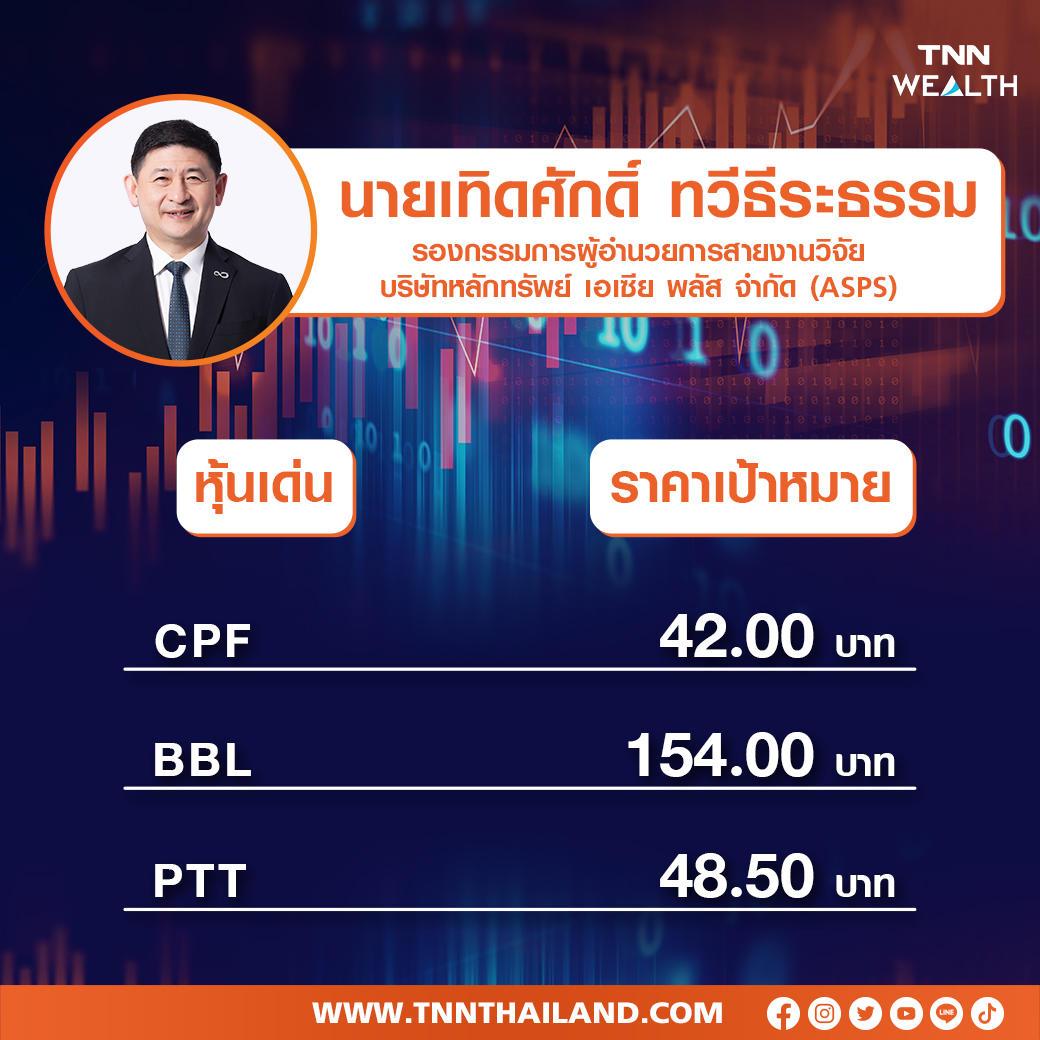 TNN WEALTH

นายเทิดศักดิ์ ทวีธีระธรรม
รองกรรมการผู้อำนวยการสายงานวิจัย
บริษัทหลักทรัพย์ เอเซีย พลัส จำกัด (ASPS)

| หุ้นเด่น | ราคาเป้าหมาย |
|---|---|
| CPF | 42.00 บาท |
| BBL | 154.00 บาท |
| PTT | 48.50 บาท |

WWW.TNNTHAILAND.COM

LINE